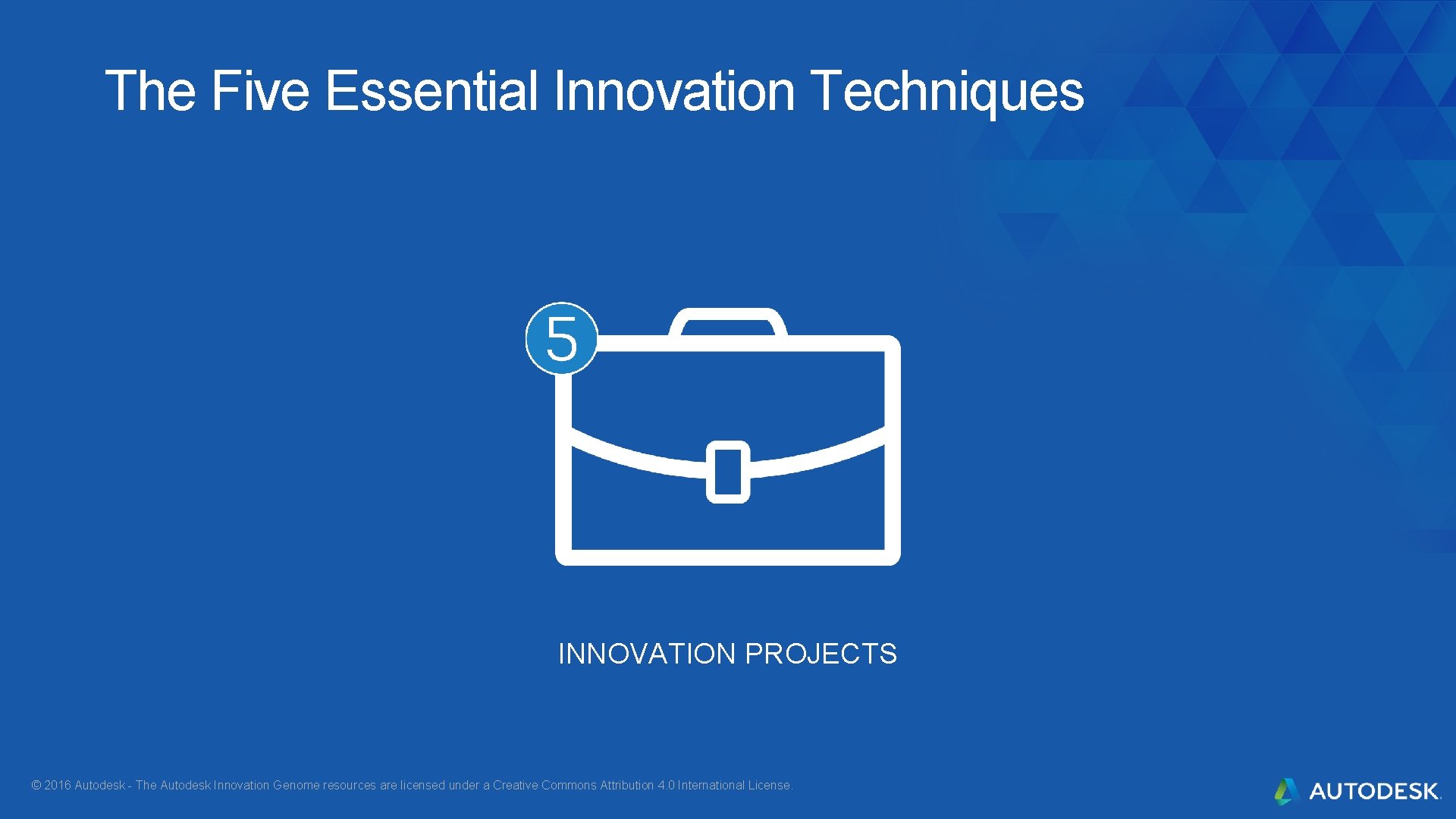 The Five Essential Innovation Techniques

5

INNOVATION PROJECTS

© 2016 Autodesk - The Autodesk Innovation Genome resources are licensed under a Creative Commons Attribution 4.0 International License.

AUTODESK.